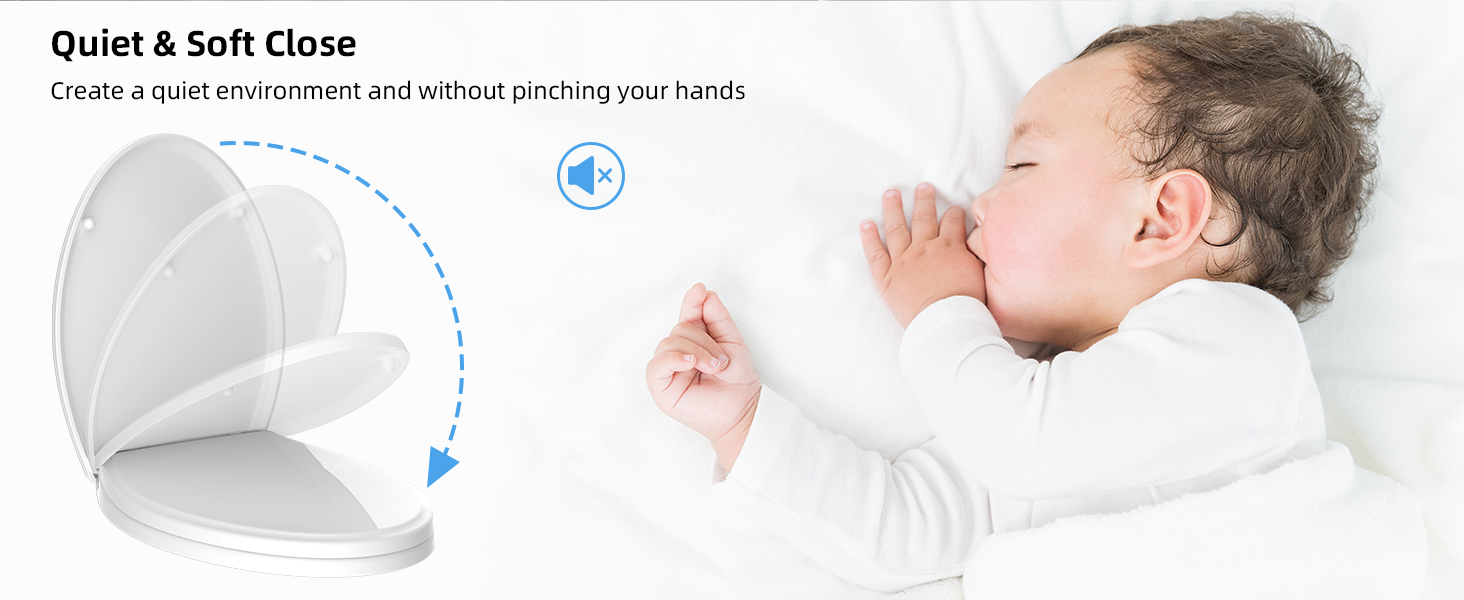 Quiet & Soft Close

Create a quiet environment and without pinching your hands